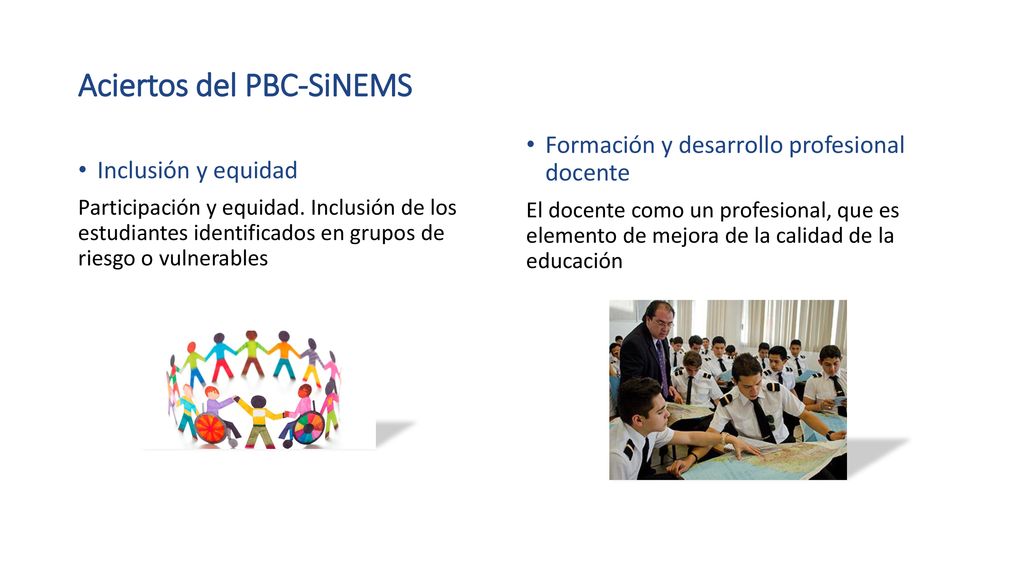 Aciertos del PBC-SiNEMS

• Inclusión y equidad

Participación y equidad. Inclusión de los estudiantes identificados en grupos de riesgo o vulnerables

• Formación y desarrollo profesional docente

El docente como un profesional, que es elemento de mejora de la calidad de la educación